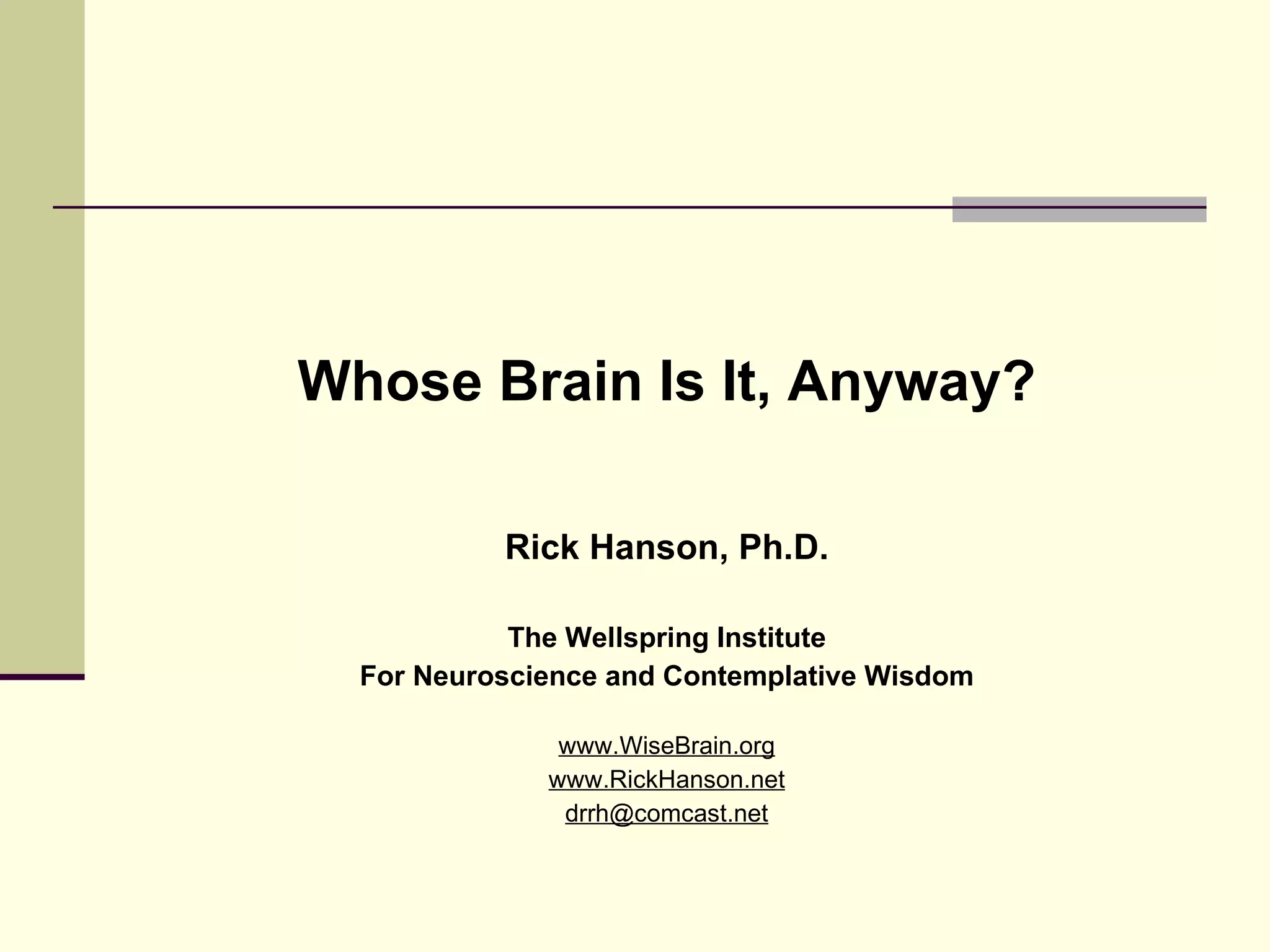 Whose Brain Is It, Anyway?

Rick Hanson, Ph.D.

The Wellspring Institute
For Neuroscience and Contemplative Wisdom

www.WiseBrain.org
www.RickHanson.net
drrh@comcast.net